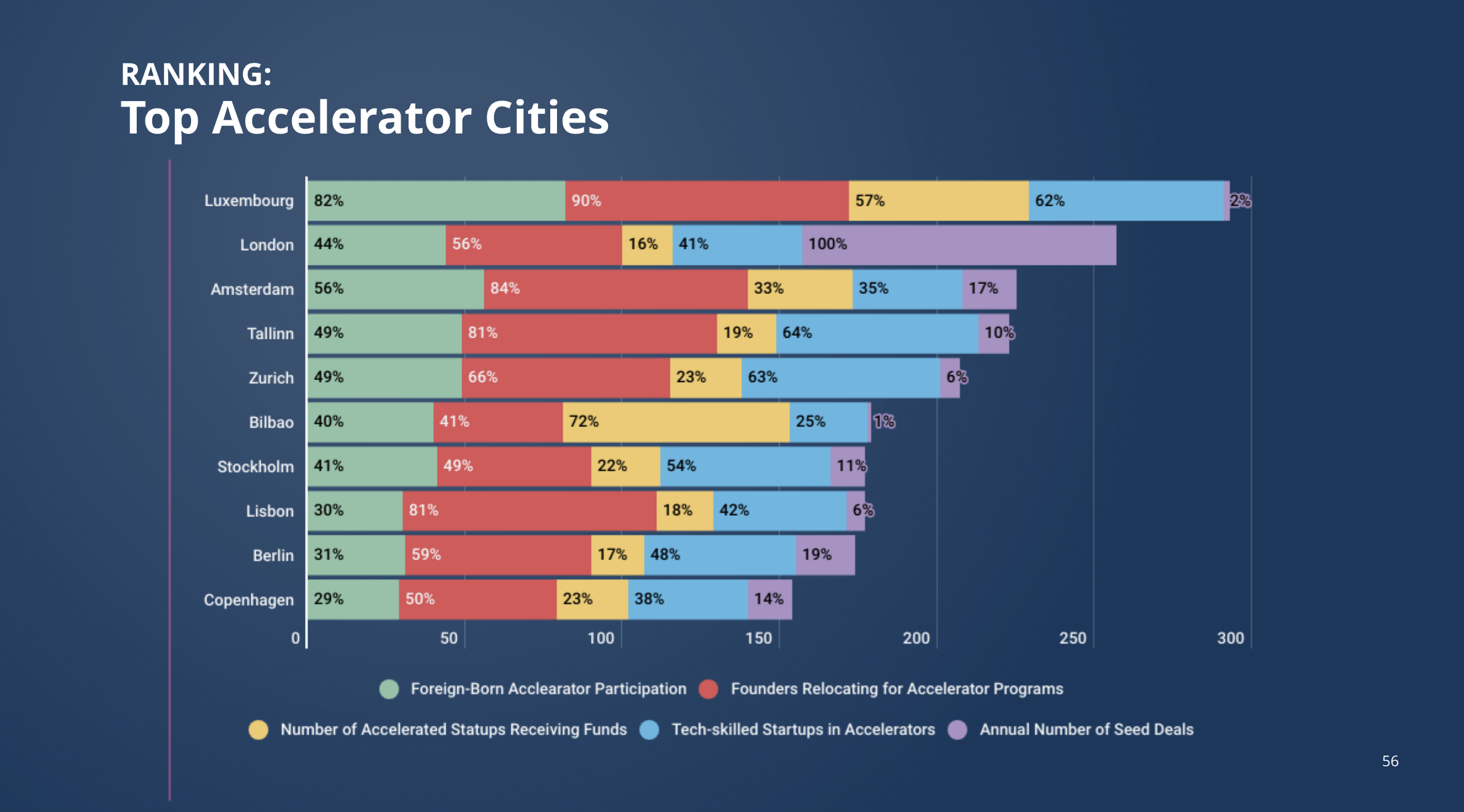 RANKING:
Top Accelerator Cities

Luxembourg 82% 90% 57% 62% 2%
London 44% 56% 16% 41% 100%
Amsterdam 56% 84% 33% 35% 17%
Tallinn 49% 81% 19% 64% 10%
Zurich 49% 66% 23% 63% 6%
Bilbao 40% 41% 72% 25% 1%
Stockholm 41% 49% 22% 54% 11%
Lisbon 30% 81% 18% 42% 6%
Berlin 31% 59% 17% 48% 19%
Copenhagen 29% 50% 23% 38% 14%

0 50 100 150 200 250 300

Foreign-Born Acclearator Participation
Founders Relocating for Accelerator Programs
Number of Accelerated Statups Receiving Funds
Tech-skilled Startups in Accelerators
Annual Number of Seed Deals

56